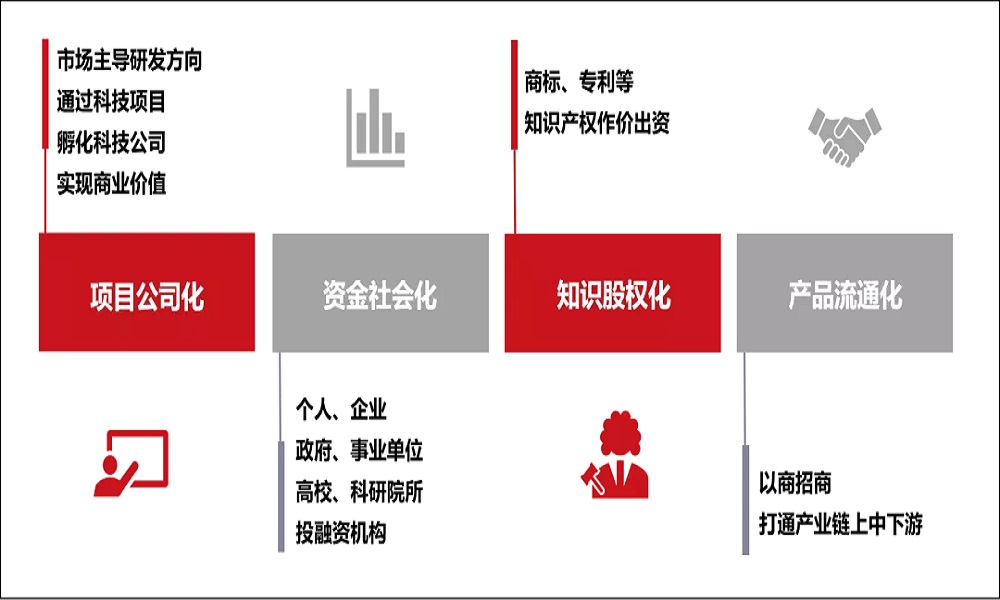 市场主导研发方向
通过科技项目
孵化科技公司
实现商业价值

商标、专利等
知识产权作价出资

项目公司化

资金社会化

知识股权化

产品流通化

个人、企业
政府、事业单位
高校、科研院所
投融资机构

以商招商
打通产业链上中下游